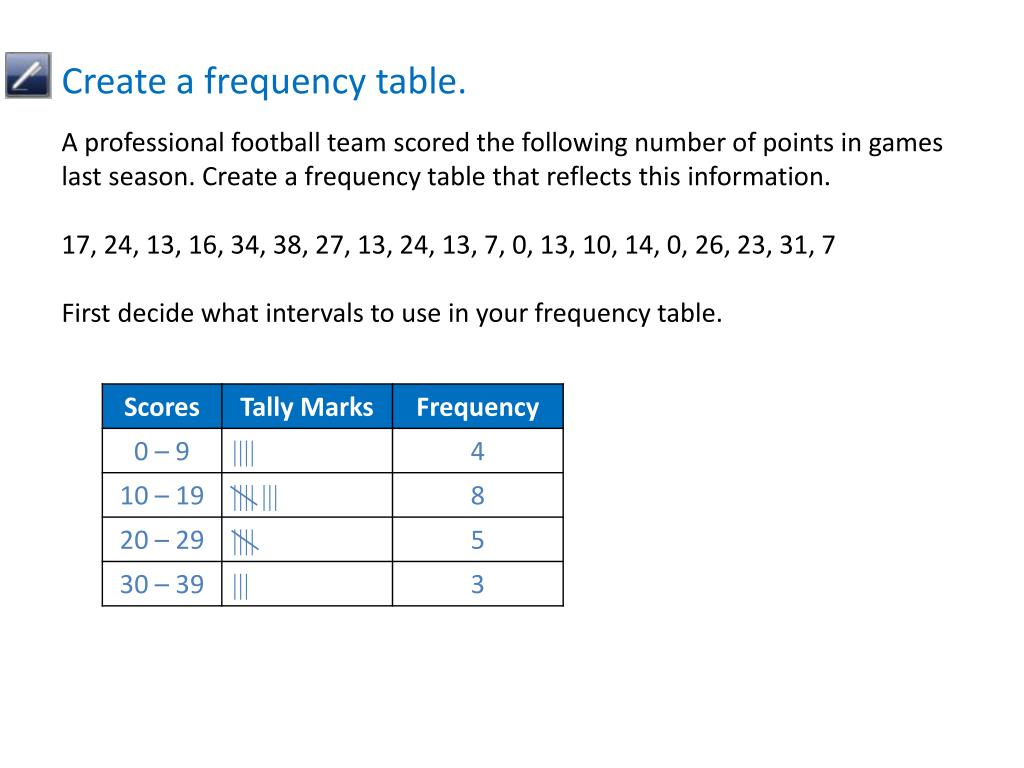 Create a frequency table.

A professional football team scored the following number of points in games last season. Create a frequency table that reflects this information.

17, 24, 13, 16, 34, 38, 27, 13, 24, 13, 7, 0, 13, 10, 14, 0, 26, 23, 31, 7

First decide what intervals to use in your frequency table.

| Scores | Tally Marks | Frequency |
|---|---|---|
| 0 – 9 | \|\|\|\| | 4 |
| 10 – 19 | ~~\|\|\|\|~~ \|\|\| | 8 |
| 20 – 29 | ~~\|\|\|\|~~ | 5 |
| 30 – 39 | \|\|\| | 3 |